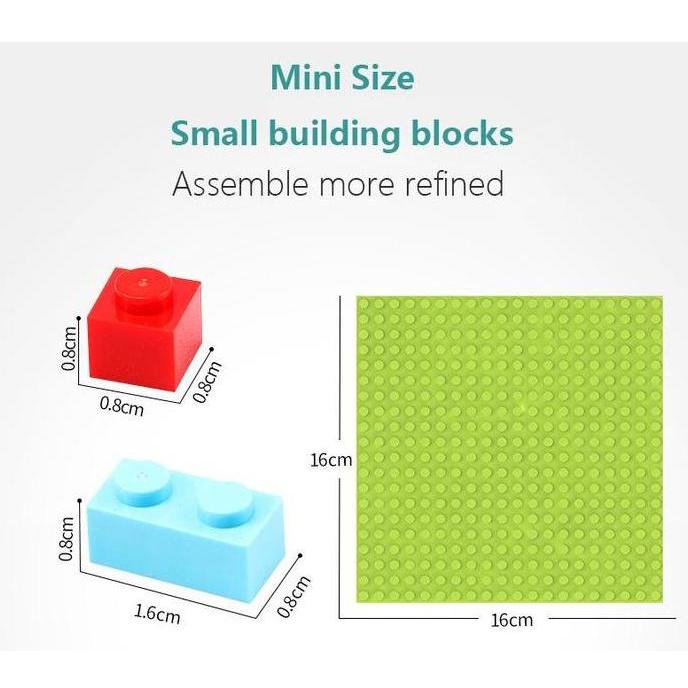 Mini Size

Small building blocks

Assemble more refined

0.8cm

0.8cm

0.8cm

0.8cm

1.6cm

0.8cm

16cm

16cm